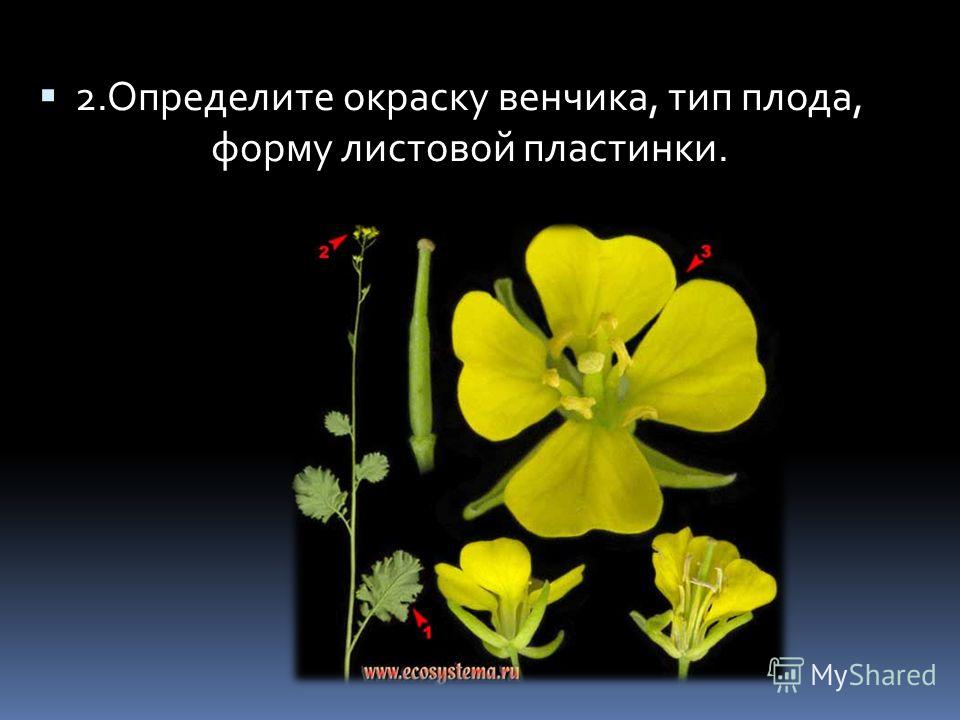 2.Определите окраску венчика, тип плода, форму листовой пластинки.

2

3

1

www.ecosystema.ru

MyShared